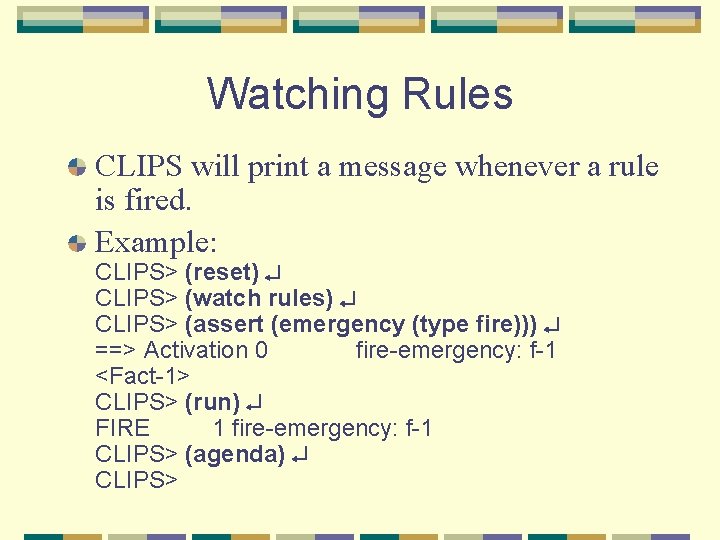 Watching Rules

CLIPS will print a message whenever a rule is fired.

Example:
CLIPS> (reset) ↵
CLIPS> (watch rules) ↵
CLIPS> (assert (emergency (type fire))) ↵
==> Activation 0 fire-emergency: f-1
<Fact-1>
CLIPS> (run) ↵
FIRE 1 fire-emergency: f-1
CLIPS> (agenda) ↵
CLIPS>